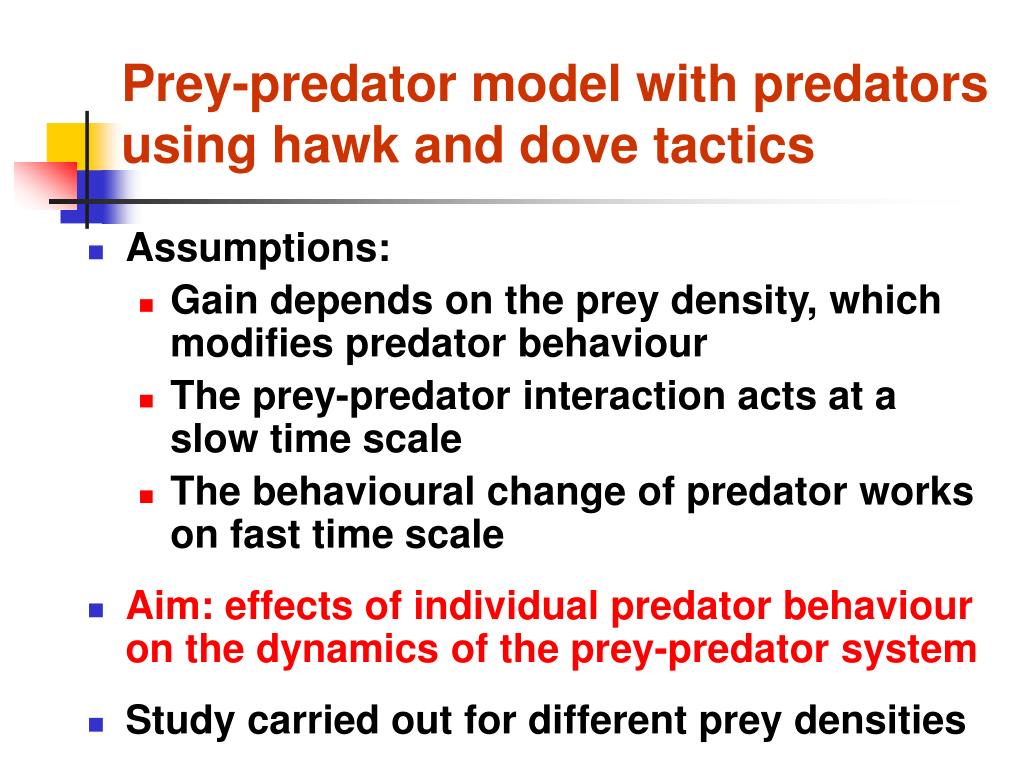 Prey-predator model with predators using hawk and dove tactics

- Assumptions:
  - Gain depends on the prey density, which modifies predator behaviour
  - The prey-predator interaction acts at a slow time scale
  - The behavioural change of predator works on fast time scale
- Aim: effects of individual predator behaviour on the dynamics of the prey-predator system
- Study carried out for different prey densities